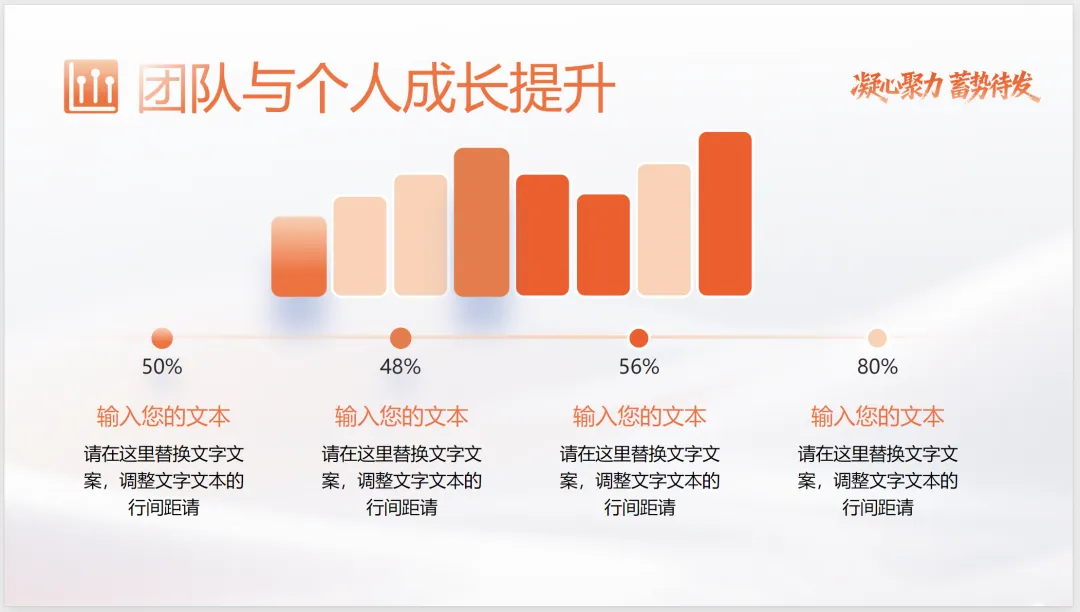 团队与个人成长提升

凝心聚力 蓄势待发

50%

输入您的文本

请在这里替换文字文案，调整文字文本的行间距请

48%

输入您的文本

请在这里替换文字文案，调整文字文本的行间距请

56%

输入您的文本

请在这里替换文字文案，调整文字文本的行间距请

80%

输入您的文本

请在这里替换文字文案，调整文字文本的行间距请